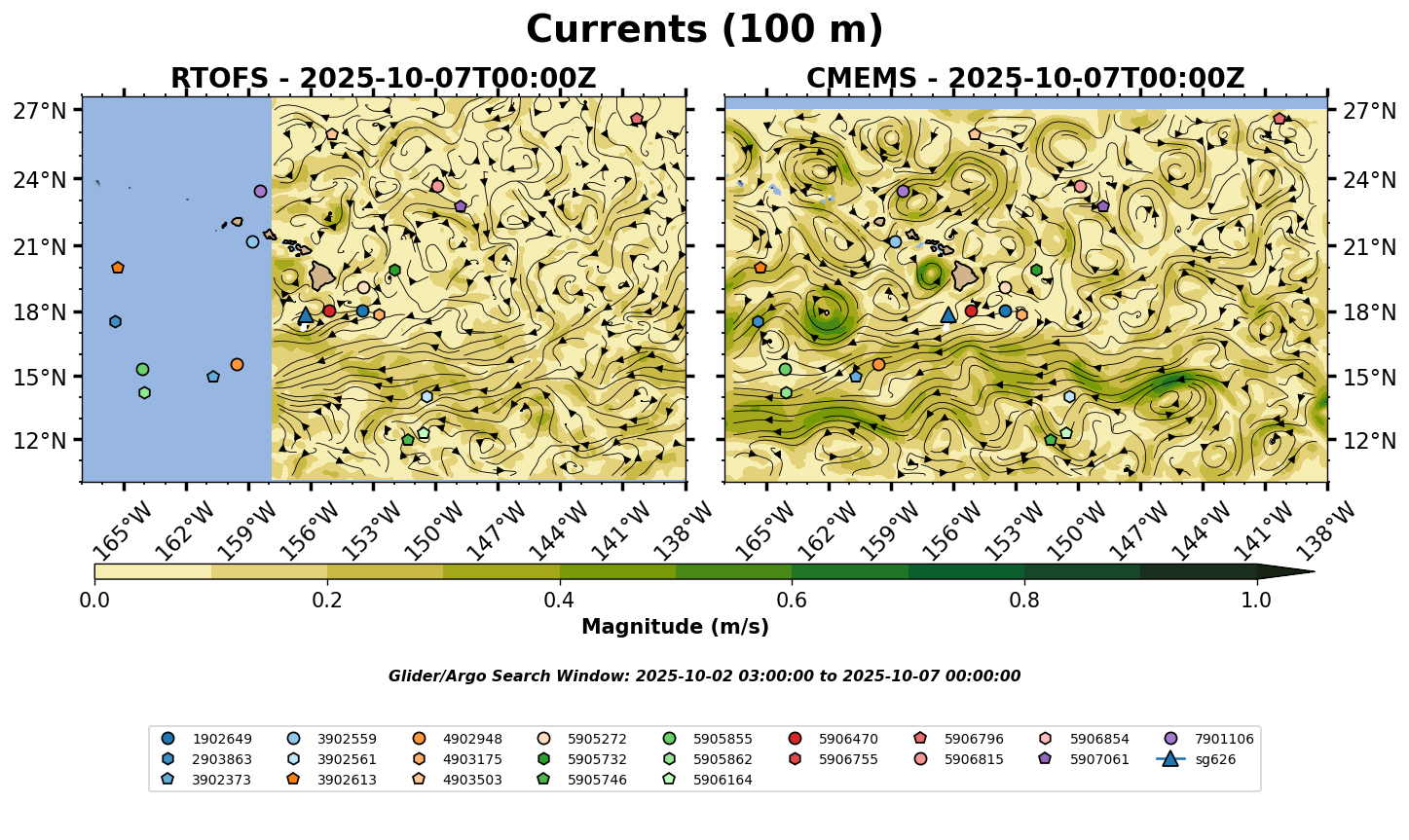 Currents (100 m)

RTOFS - 2025-10-07T00:00Z

27°N
24°N
21°N
18°N
15°N
12°N

165°W 162°W 159°W 156°W 153°W 150°W 147°W 144°W 141°W 138°W

CMEMS - 2025-10-07T00:00Z

27°N
24°N
21°N
18°N
15°N
12°N

165°W 162°W 159°W 156°W 153°W 150°W 147°W 144°W 141°W 138°W

0.0 0.2 0.4 0.6 0.8 1.0
Magnitude (m/s)

Glider/Argo Search Window: 2025-10-02 03:00:00 to 2025-10-07 00:00:00

1902649
2903863
3902373
3902559
3902561
3902613
4902948
4903175
4903503
5905272
5905732
5905746
5905855
5905862
5906164
5906470
5906755
5906796
5906815
5906854
5907061
7901106
sg626